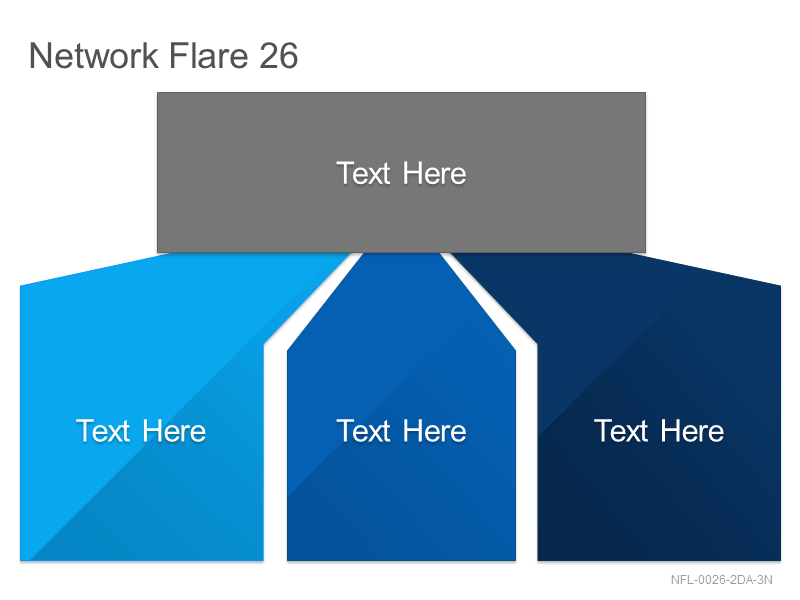 Network Flare 26

Text Here

Text Here

Text Here

Text Here

NFL-0026-2DA-3N